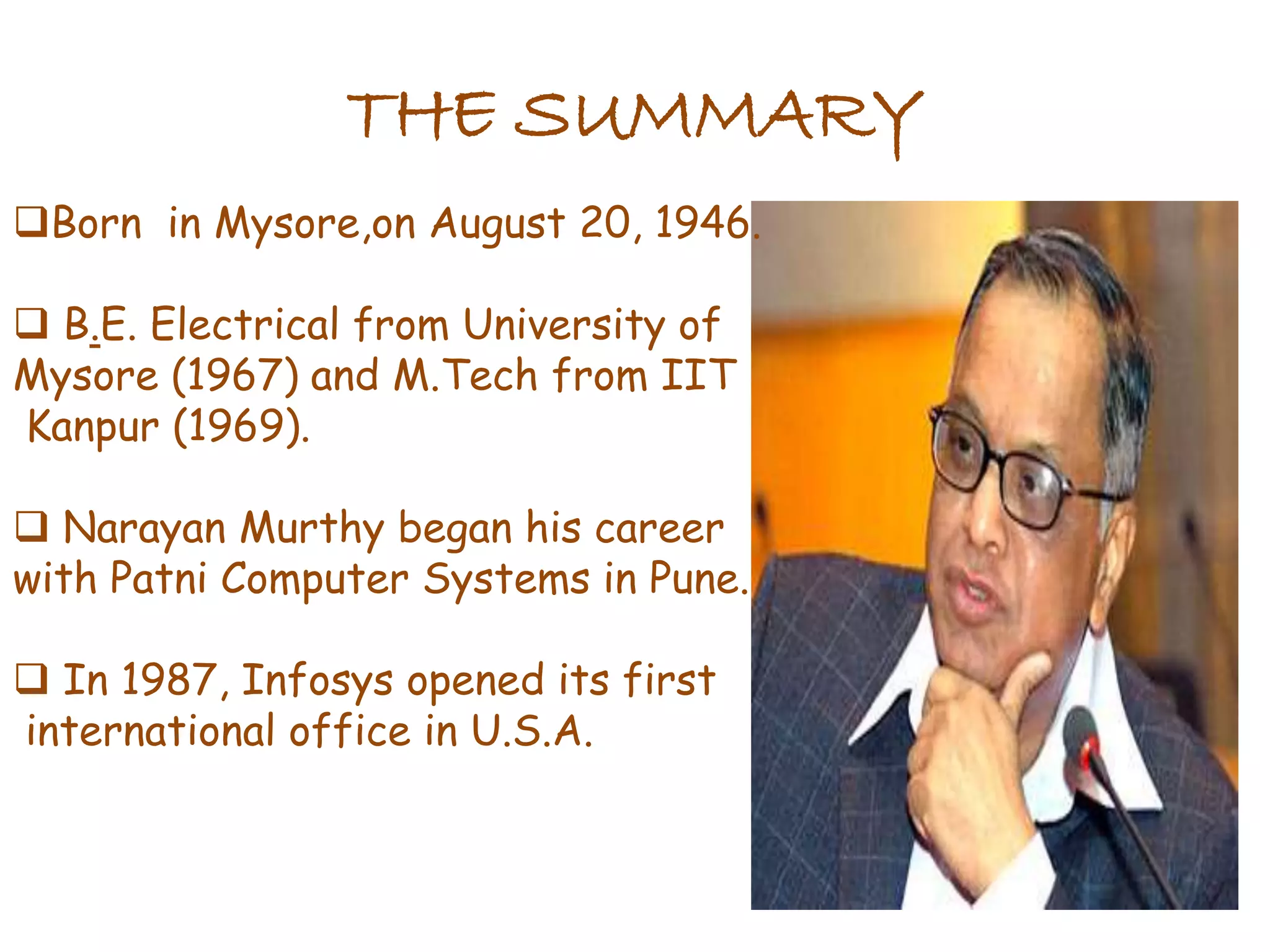 THE SUMMARY

❑Born in Mysore,on August 20, 1946.

❑ B.E. Electrical from University of Mysore (1967) and M.Tech from IIT Kanpur (1969).

❑ Narayan Murthy began his career with Patni Computer Systems in Pune.

❑ In 1987, Infosys opened its first international office in U.S.A.